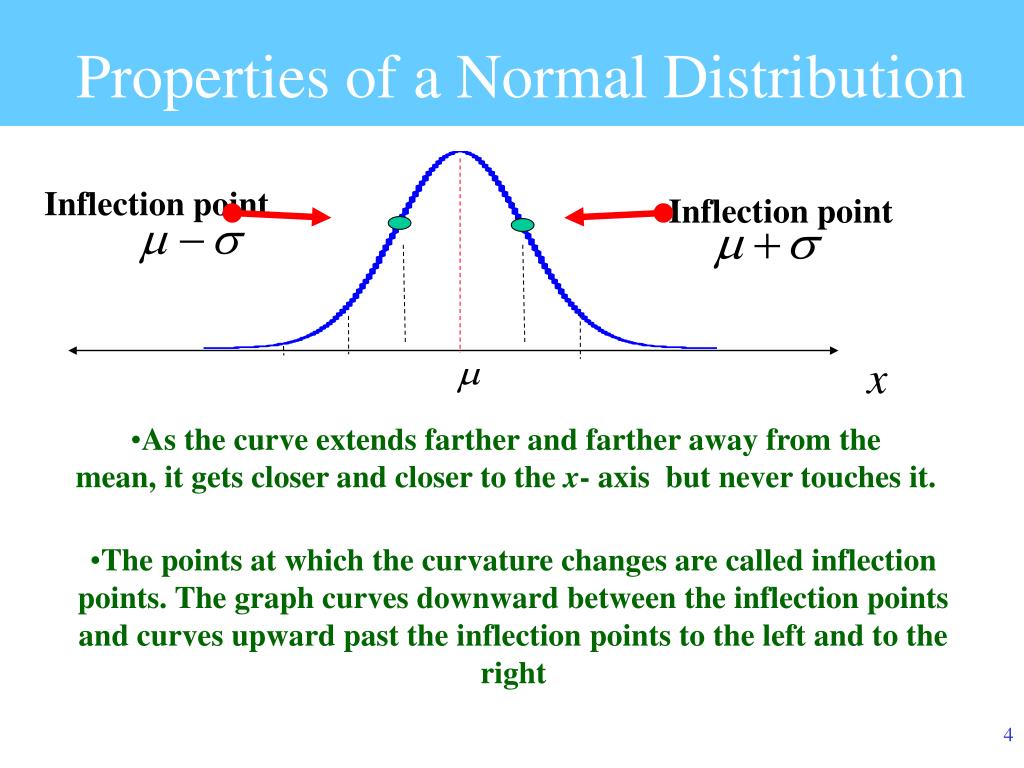 Properties of a Normal Distribution

Inflection point
$\mu - \sigma$

Inflection point
$\mu + \sigma$

$\mu$

$x$

•As the curve extends farther and farther away from the mean, it gets closer and closer to the $x$- axis but never touches it.

•The points at which the curvature changes are called inflection points. The graph curves downward between the inflection points and curves upward past the inflection points to the left and to the right

4